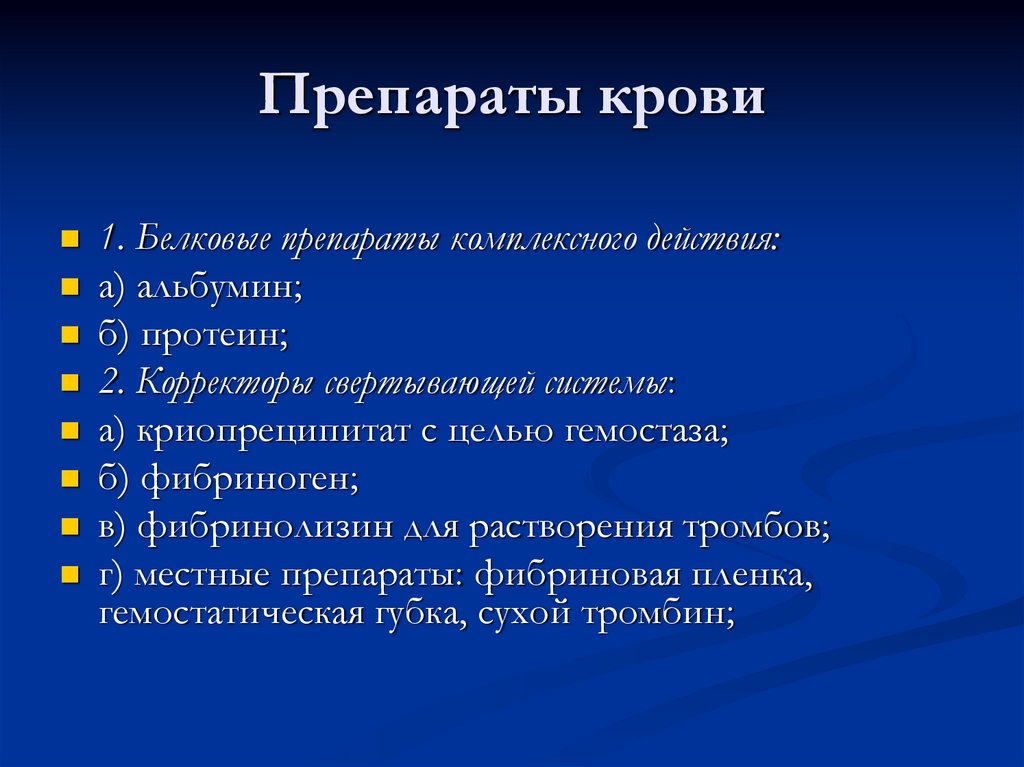 Препараты крови

1. Белковые препараты комплексного действия:
а) альбумин;
б) протеин;
2. Корректоры свертывающей системы:
а) криопреципитат с целью гемостаза;
б) фибриноген;
в) фибринолизин для растворения тромбов;
г) местные препараты: фибриновая пленка, гемостатическая губка, сухой тромбин;